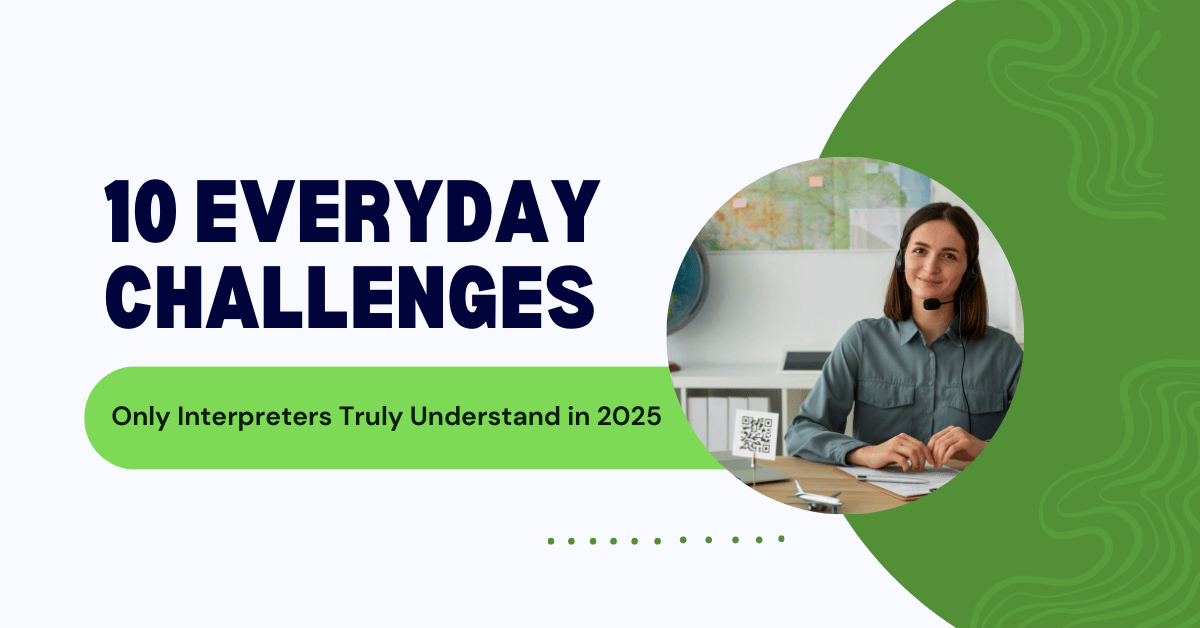 10 EVERYDAY CHALLENGES

Only Interpreters Truly Understand in 2025